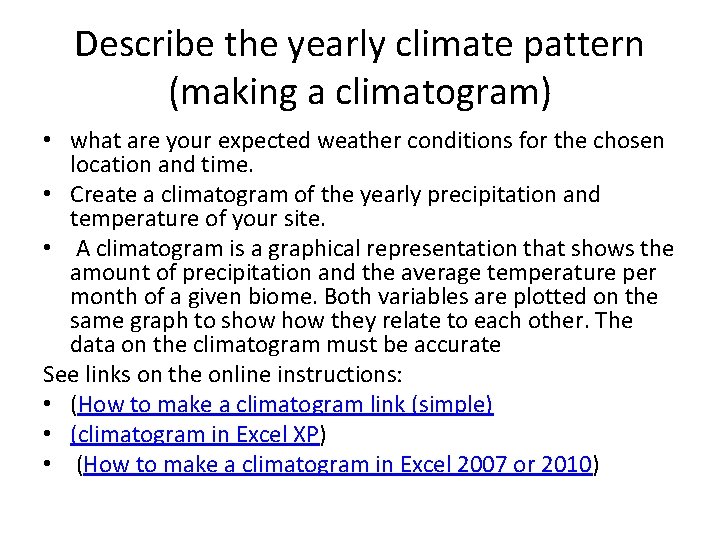 Describe the yearly climate pattern (making a climatogram)

• what are your expected weather conditions for the chosen location and time.
• Create a climatogram of the yearly precipitation and temperature of your site.
• A climatogram is a graphical representation that shows the amount of precipitation and the average temperature per month of a given biome. Both variables are plotted on the same graph to show how they relate to each other. The data on the climatogram must be accurate

See links on the online instructions:
• (How to make a climatogram link (simple)
• (climatogram in Excel XP)
• (How to make a climatogram in Excel 2007 or 2010)